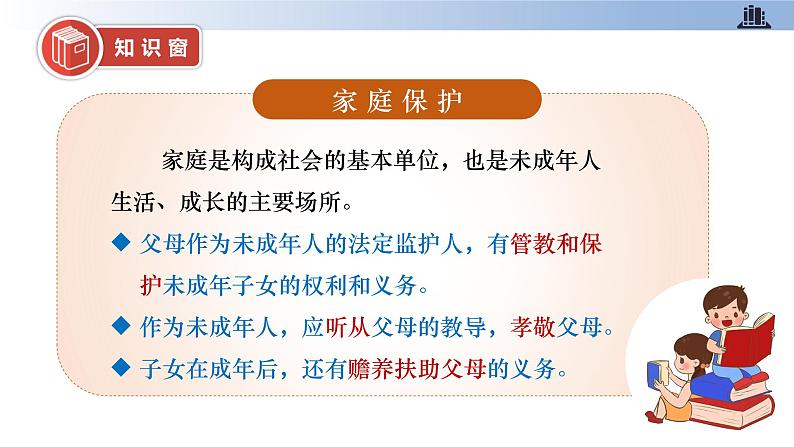 知识窗

家庭保护

家庭是构成社会的基本单位，也是未成年人生活、成长的主要场所。

◆ 父母作为未成年人的法定监护人，有管教和保护未成年子女的权利和义务。

◆ 作为未成年人，应听从父母的教导，孝敬父母。

◆ 子女在成年后，还有赡养扶助父母的义务。